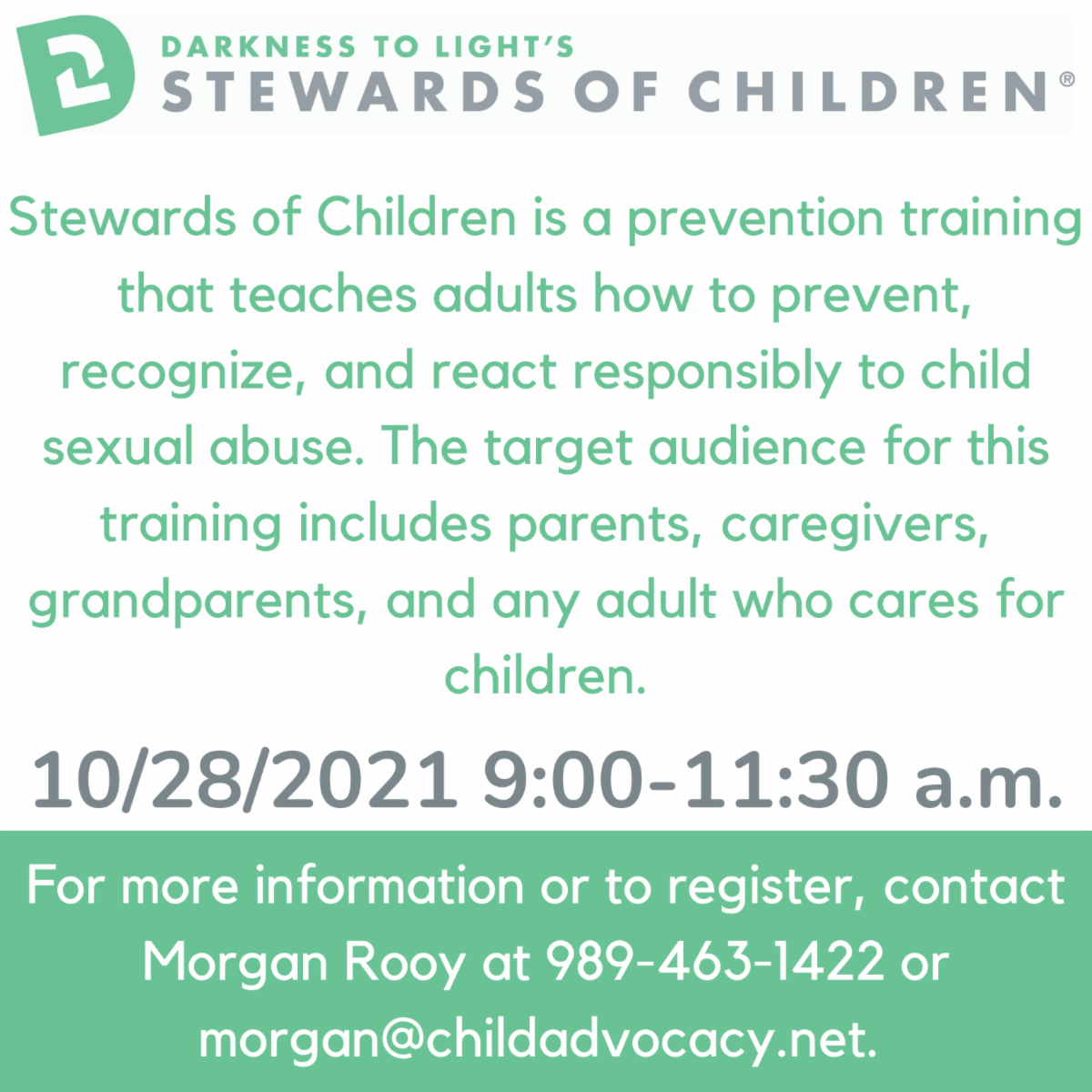 DARKNESS TO LIGHT'S
STEWARDS OF CHILDREN®

Stewards of Children is a prevention training that teaches adults how to prevent, recognize, and react responsibly to child sexual abuse. The target audience for this training includes parents, caregivers, grandparents, and any adult who cares for children.

10/28/2021 9:00-11:30 a.m.

For more information or to register, contact Morgan Rooy at 989-463-1422 or morgan@childadvocacy.net.